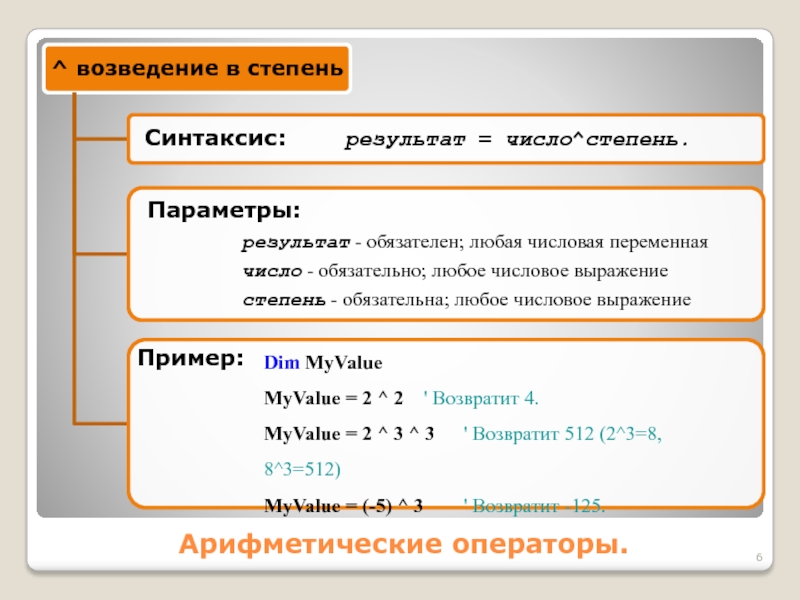 ^ возведение в степень

Синтаксис: результат = число^степень.

Параметры:

результат - обязателен; любая числовая переменная

число - обязательно; любое числовое выражение

степень - обязательна; любое числовое выражение

Пример: Dim MyValue

MyValue = 2 ^ 2 ' Возвратит 4.

MyValue = 2 ^ 3 ^ 3 ' Возвратит 512 (2^3=8, 8^3=512)

MyValue = (-5) ^ 3 ' Возвратит -125.

Арифметические операторы.

6